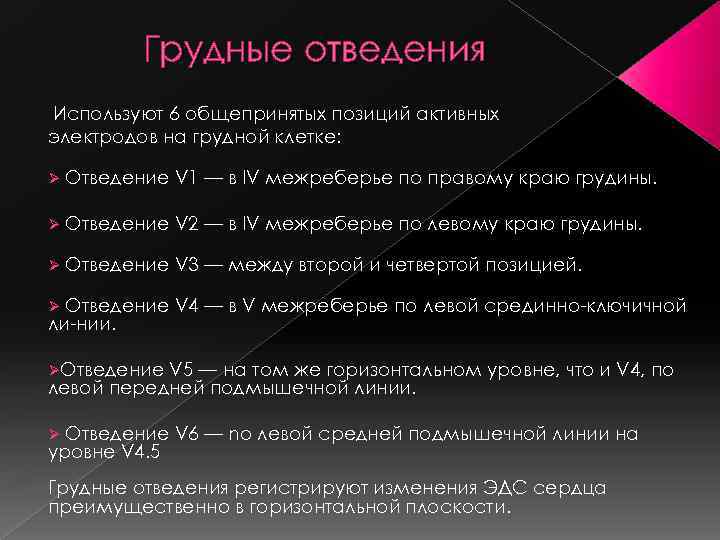 Грудные отведения

Используют 6 общепринятых позиций активных электродов на грудной клетке:

➢ Отведение V1 — в IV межреберье по правому краю грудины.

➢ Отведение V2 — в IV межреберье по левому краю грудины.

➢ Отведение V3 — между второй и четвертой позицией.

➢ Отведение V4 — в V межреберье по левой срединно-ключичной ли-нии.

➢Отведение V5 — на том же горизонтальном уровне, что и V4, по левой передней подмышечной линии.

➢ Отведение V6 — по левой средней подмышечной линии на уровне V4.5

Грудные отведения регистрируют изменения ЭДС сердца преимущественно в горизонтальной плоскости.